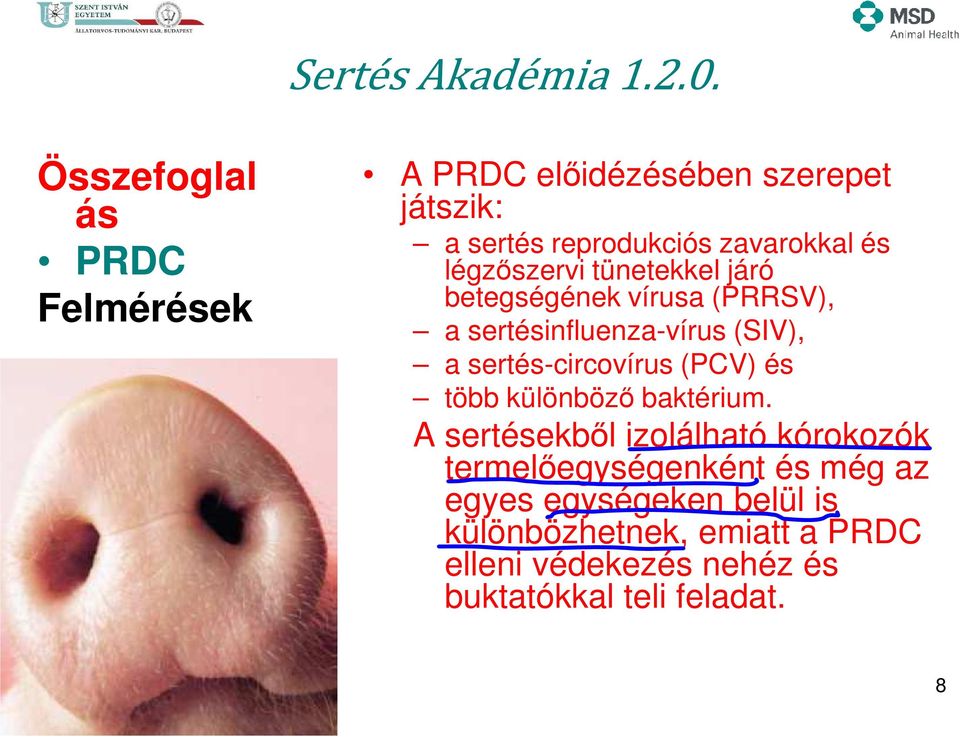 SZENT ISTVÁN EGYETEM
ÁLLATORVOS-TUDOMÁNYI KAR, BUDAPEST

MSD
Animal Health

Sertés Akadémia 1.2.0.

Összefoglalás
• PRDC
Felmérések

• A PRDC előidézésében szerepet játszik:
– a sertés reprodukciós zavarokkal és légzőszervi tünetekkel járó betegségének vírusa (PRRSV),
– a sertésinfluenza-vírus (SIV),
– a sertés-circovírus (PCV) és
– több különböző baktérium.

A sertésekből izolálható kórokozók termelőegységenként és még az egyes egységeken belül is különbözhetnek, emiatt a PRDC elleni védekezés nehéz és buktatókkal teli feladat.

8